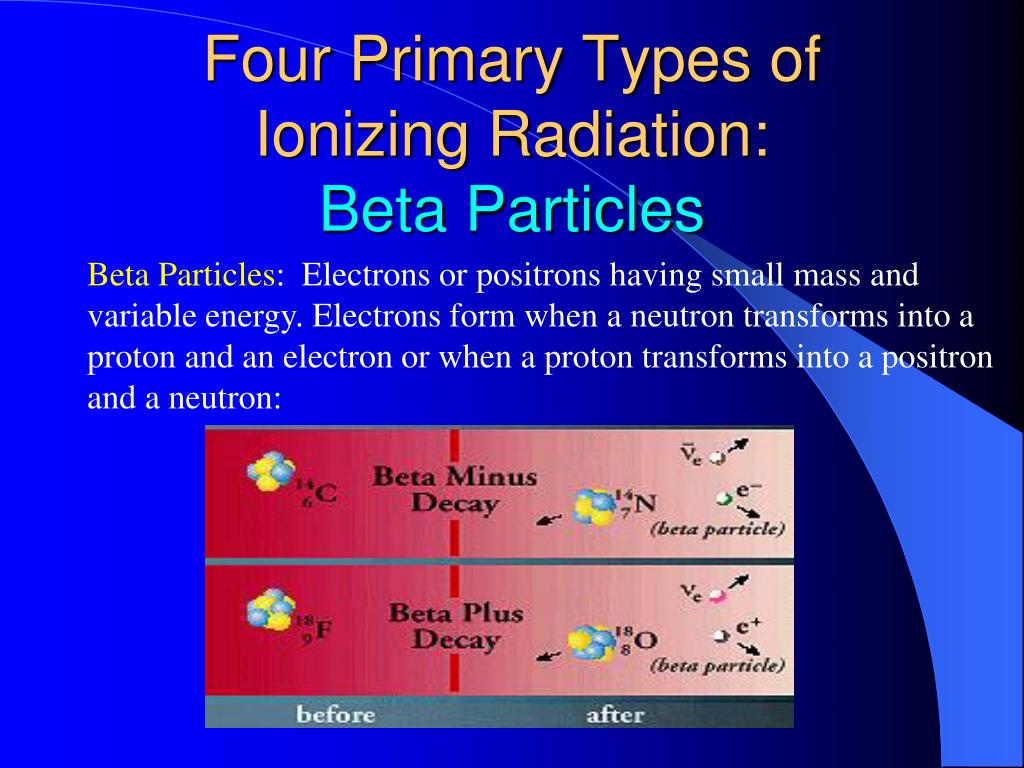 Four Primary Types of Ionizing Radiation:
Beta Particles

Beta Particles: Electrons or positrons having small mass and variable energy. Electrons form when a neutron transforms into a proton and an electron or when a proton transforms into a positron and a neutron:

$^{14}_{6}C$ Beta Minus Decay $^{14}_{7}N$ $\bar{\nu}_e$ $e^-$ (beta particle)

$^{18}_{9}F$ Beta Plus Decay $^{18}_{8}O$ $\nu_e$ $e^+$ (beta particle)

before after